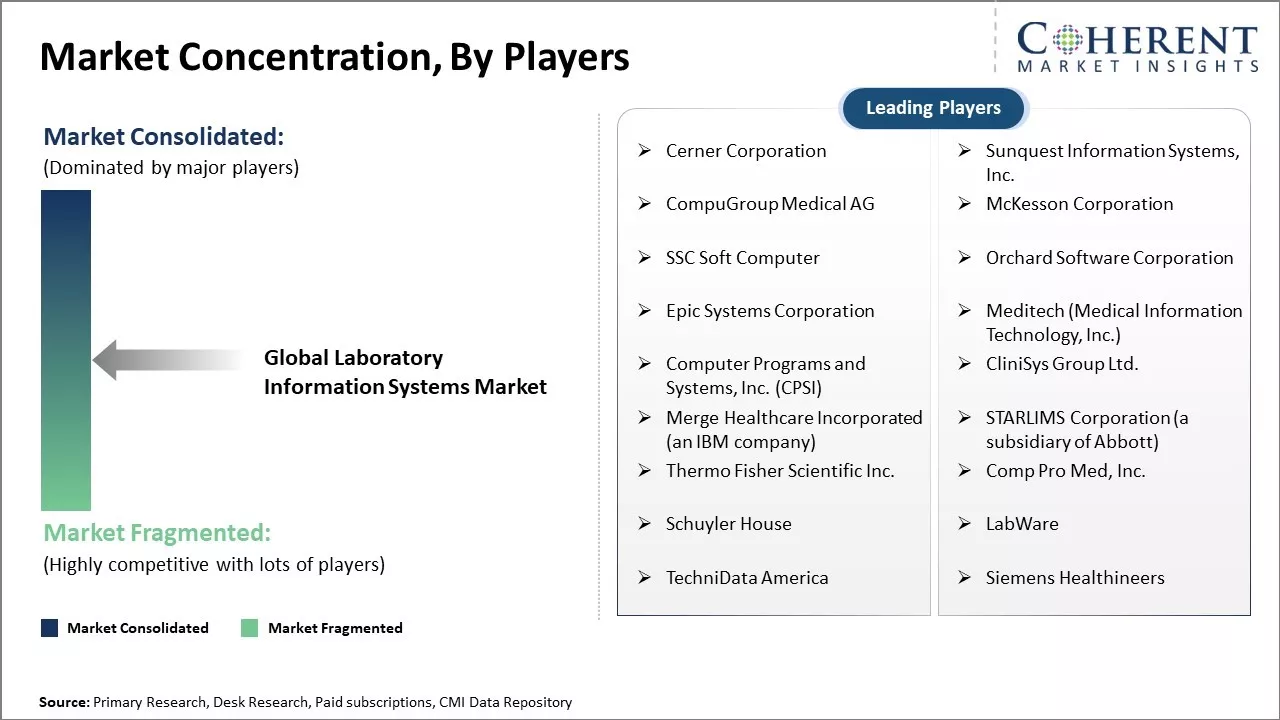 Market Concentration, By Players

COHERENT
MARKET INSIGHTS

Market Consolidated:
(Dominated by major players)

Global Laboratory Information Systems Market

Market Fragmented:
(Highly competitive with lots of players)

Market Consolidated
Market Fragmented

Leading Players

➢ Cerner Corporation
➢ CompuGroup Medical AG
➢ SSC Soft Computer
➢ Epic Systems Corporation
➢ Computer Programs and Systems, Inc. (CPSI)
➢ Merge Healthcare Incorporated (an IBM company)
➢ Thermo Fisher Scientific Inc.
➢ Schuyler House
➢ TechniData America

➢ Sunquest Information Systems, Inc.
➢ McKesson Corporation
➢ Orchard Software Corporation
➢ Meditech (Medical Information Technology, Inc.)
➢ CliniSys Group Ltd.
➢ STARLIMS Corporation (a subsidiary of Abbott)
➢ Comp Pro Med, Inc.
➢ LabWare
➢ Siemens Healthineers

Source: Primary Research, Desk Research, Paid subscriptions, CMI Data Repository